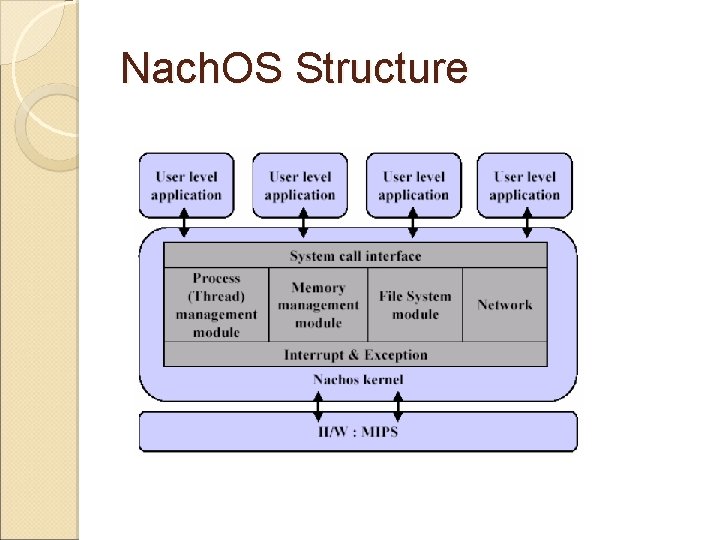 NachOS Structure

User level application

User level application

User level application

User level application

System call interface

Process (Thread) management module

Memory management module

File System module

Network

Interrupt & Exception

Nachos kernel

H/W : MIPS